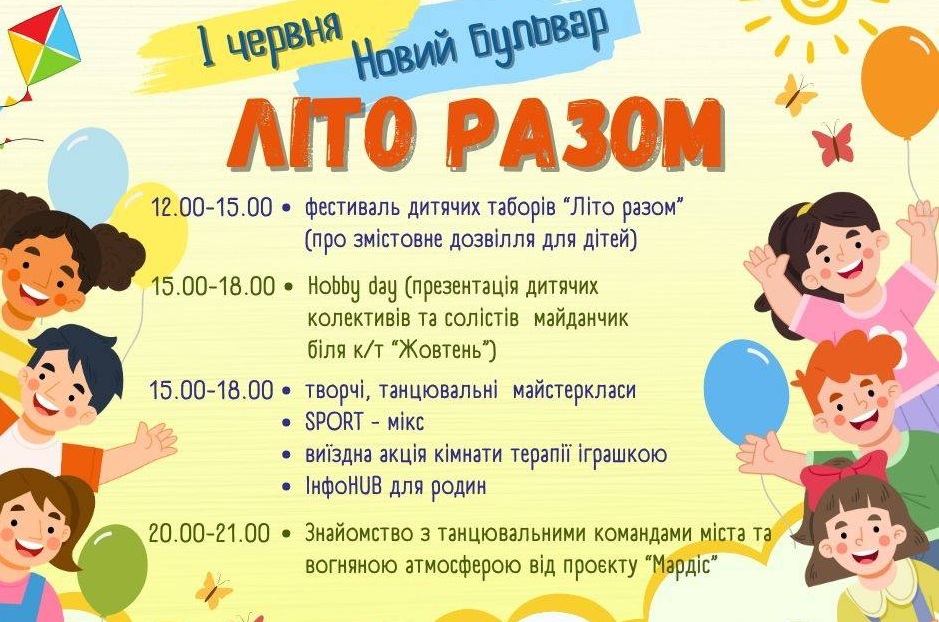 1 червня Новий бульвар

ЛІТО РАЗОМ

12.00-15.00 • фестиваль дитячих таборів "Літо разом" (про змістовне дозвілля для дітей)

15.00-18.00 • Hobby day (презентація дитячих колективів та солістів майданчик біля к/т "Жовтень")

15.00-18.00 • творчі, танцювальні майстеркласи
• SPORT - мікс
• виїздна акція кімнати терапії іграшкою
• ІнфоHUB для родин

20.00-21.00 • Знайомство з танцювальними командами міста та вогняною атмосферою від проєкту "Мардіс"